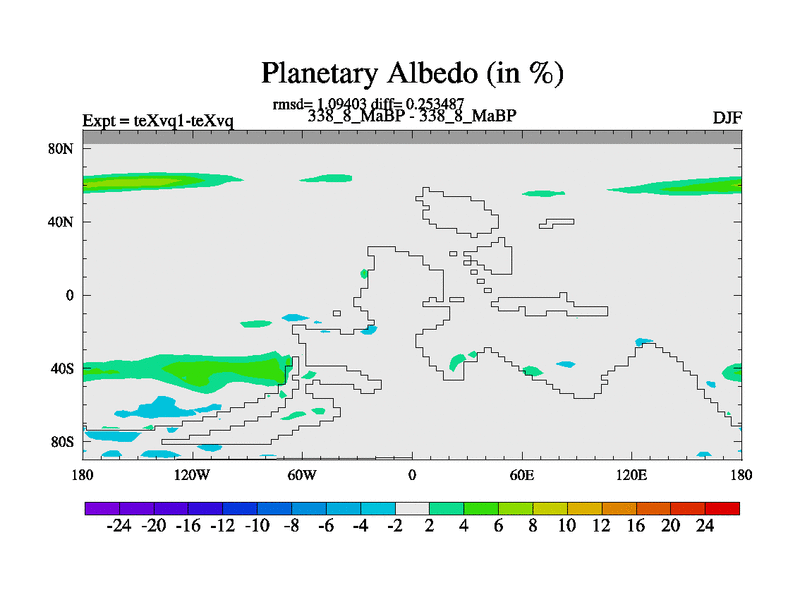 Planetary Albedo (in %)

rmsd= 1.09403 diff= 0.253487

Expt = teXvq1-teXvq

338_8_MaBP - 338_8_MaBP

DJF

80N
40N
0
40S
80S

180 120W 60W 0 60E 120E 180

-24 -20 -16 -12 -10 -8 -6 -4 -2 2 4 6 8 10 12 16 20 24